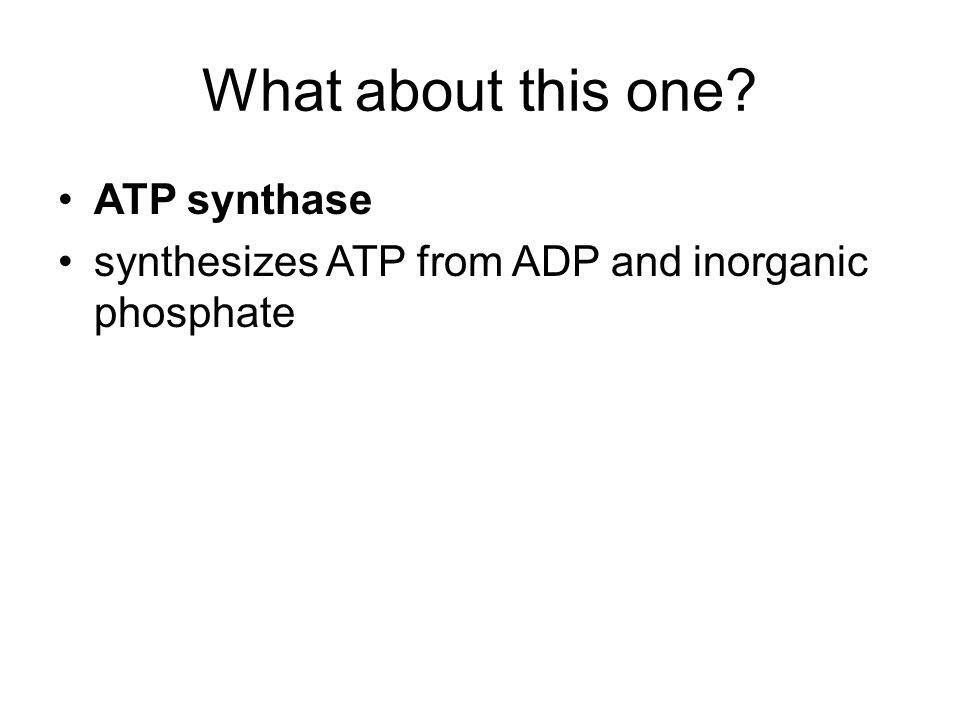 What about this one?

• ATP synthase
• synthesizes ATP from ADP and inorganic phosphate